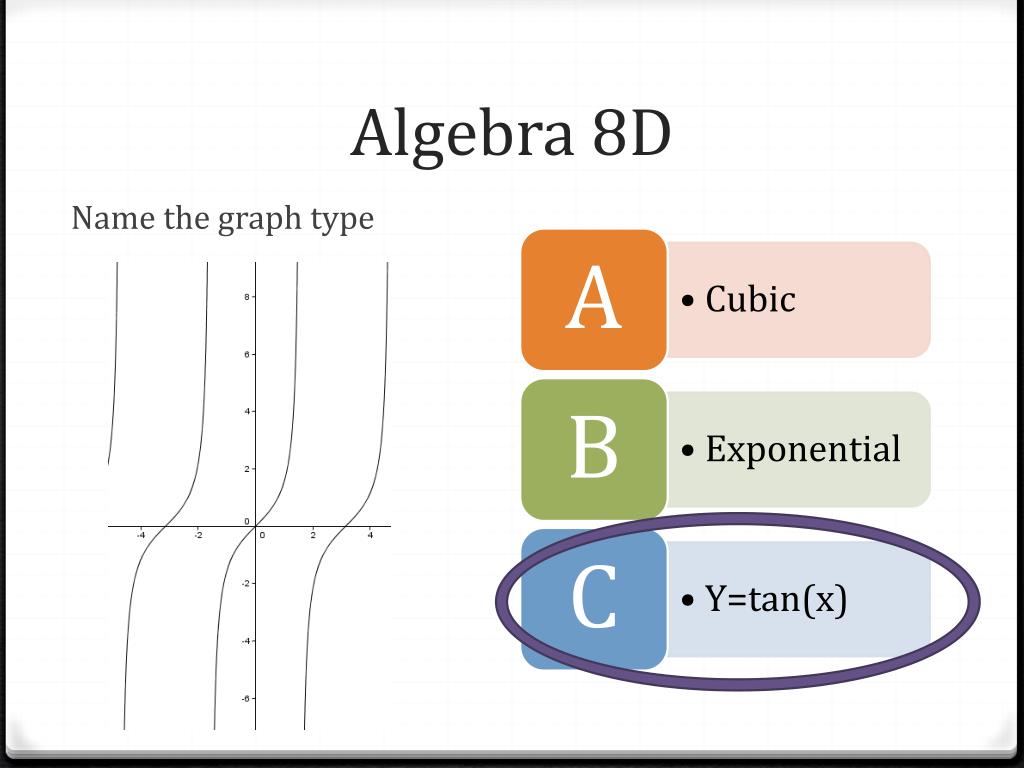 Algebra 8D

Name the graph type

8
6
4
2
0
-2
-4
-6
-4
-2
0
2
4

A
• Cubic

B
• Exponential

C
• Y=tan(x)